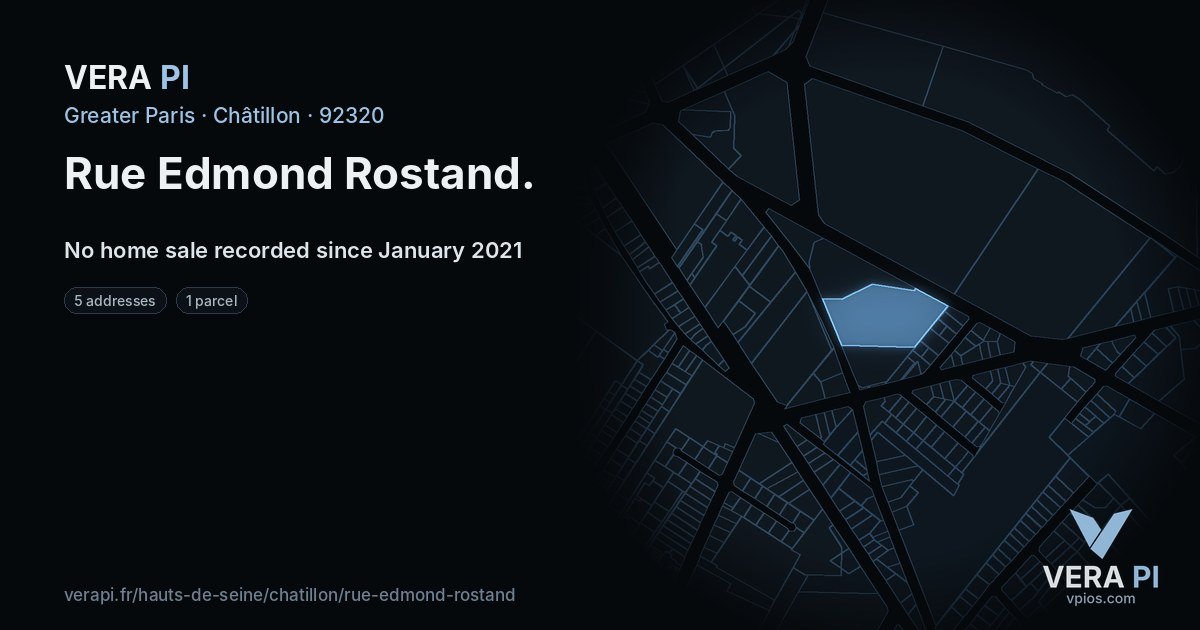 VERA PI

Greater Paris · Châtillon · 92320

Rue Edmond Rostand.

No home sale recorded since January 2021

5 addresses

1 parcel

verapi.fr/hauts-de-seine/chatillon/rue-edmond-rostand

VERA PI
vpios.com